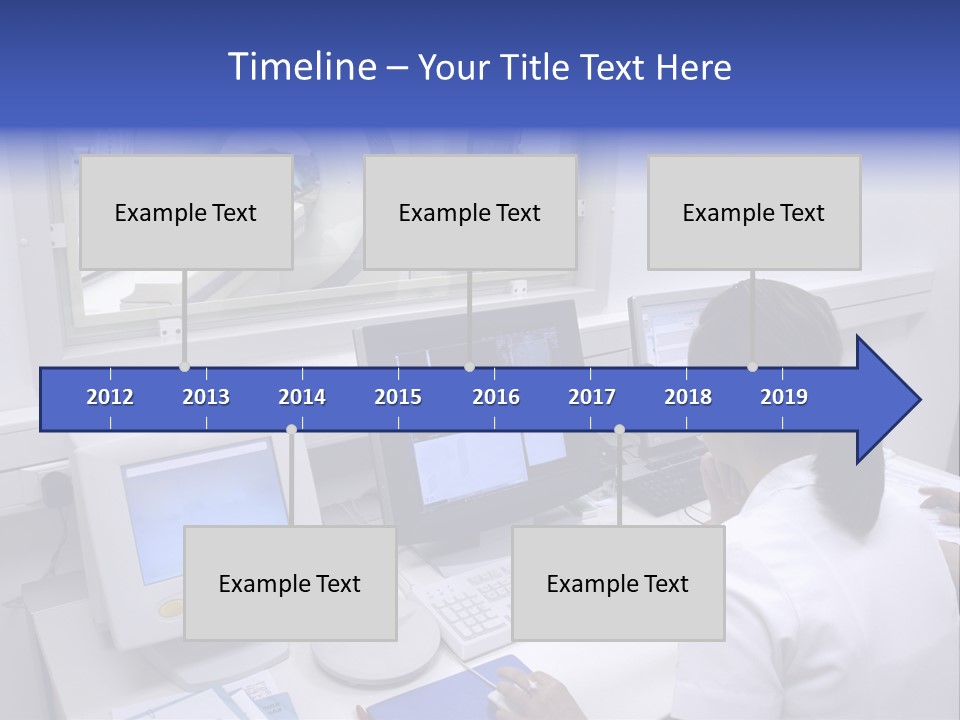 Timeline – Your Title Text Here

Example Text

Example Text

Example Text

2012 2013 2014 2015 2016 2017 2018 2019

Example Text

Example Text